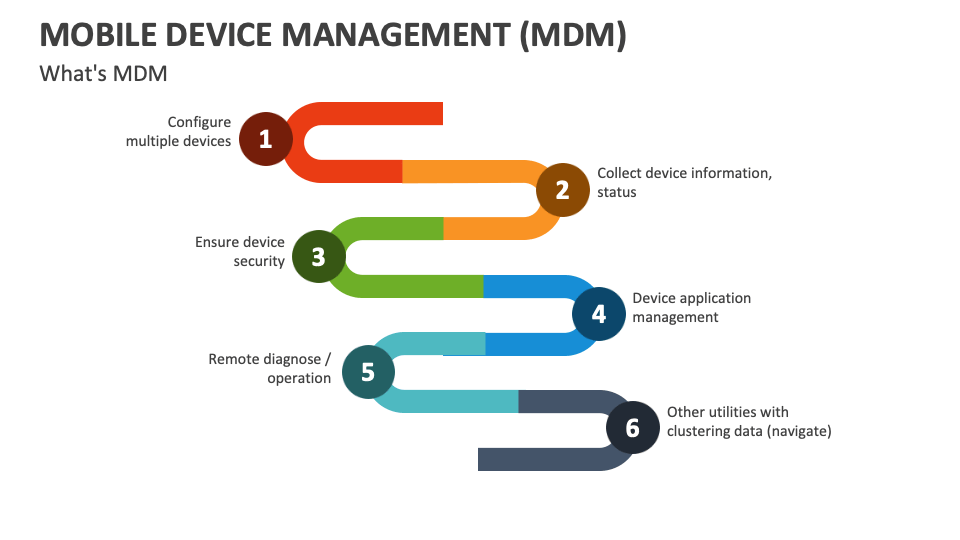 MOBILE DEVICE MANAGEMENT (MDM)
What's MDM

Configure multiple devices
1

2
Collect device information, status

Ensure device security
3

4
Device application management

Remote diagnose / operation
5

6
Other utilities with clustering data (navigate)